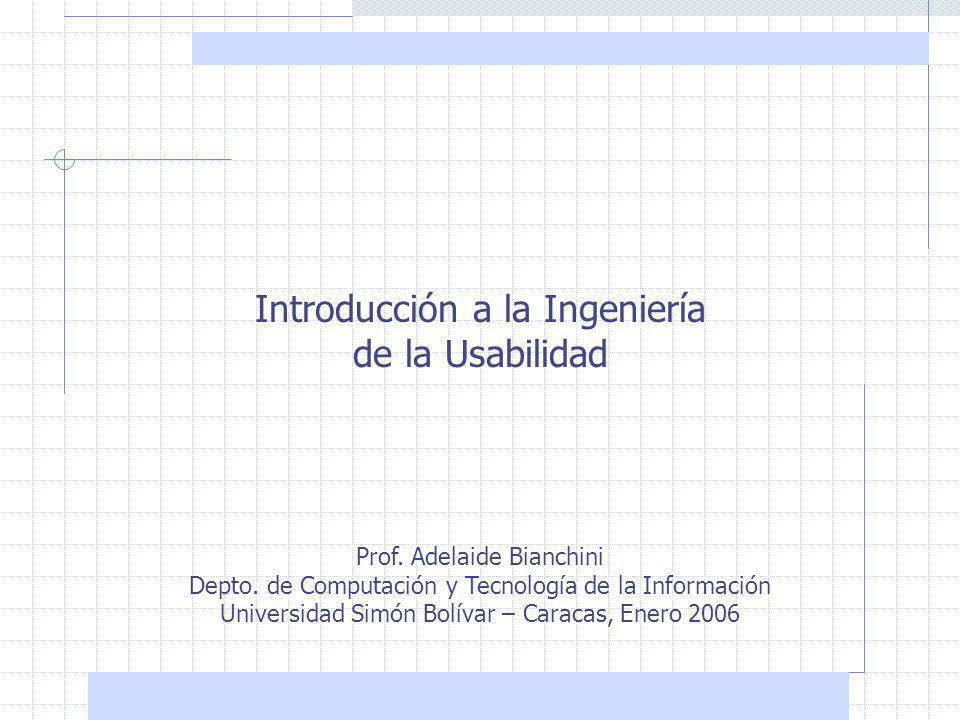 Introducción a la Ingeniería de la Usabilidad

Prof. Adelaide Bianchini
Depto. de Computación y Tecnología de la Información
Universidad Simón Bolívar – Caracas, Enero 2006